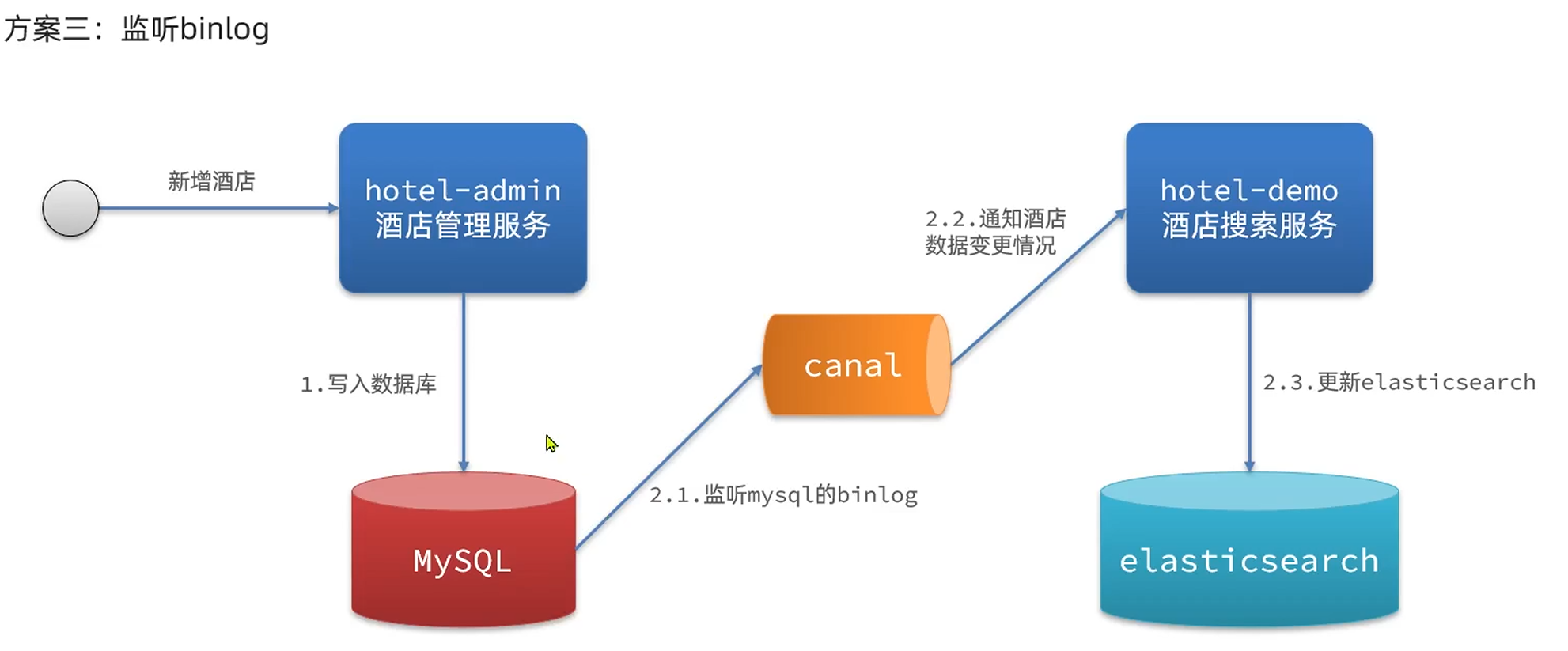 方案三：监听binlog

新增酒店

hotel-admin
酒店管理服务

1.写入数据库

MySQL

2.1.监听mysql的binlog

canal

2.2.通知酒店数据变更情况

hotel-demo
酒店搜索服务

2.3.更新elasticsearch

elasticsearch